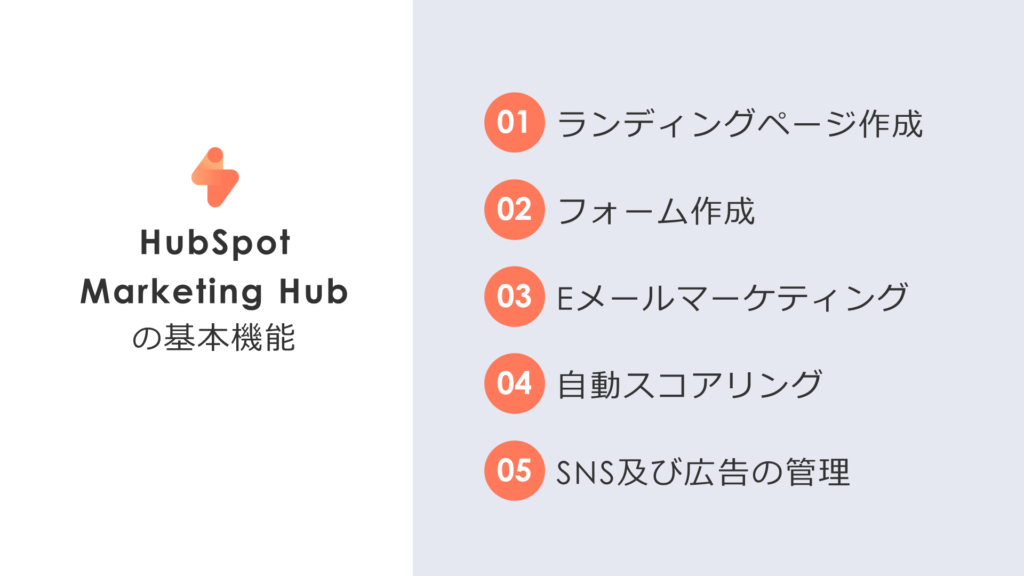 HubSpot
Marketing Hub
の基本機能

01 ランディングページ作成

02 フォーム作成

03 Eメールマーケティング

04 自動スコアリング

05 SNS及び広告の管理